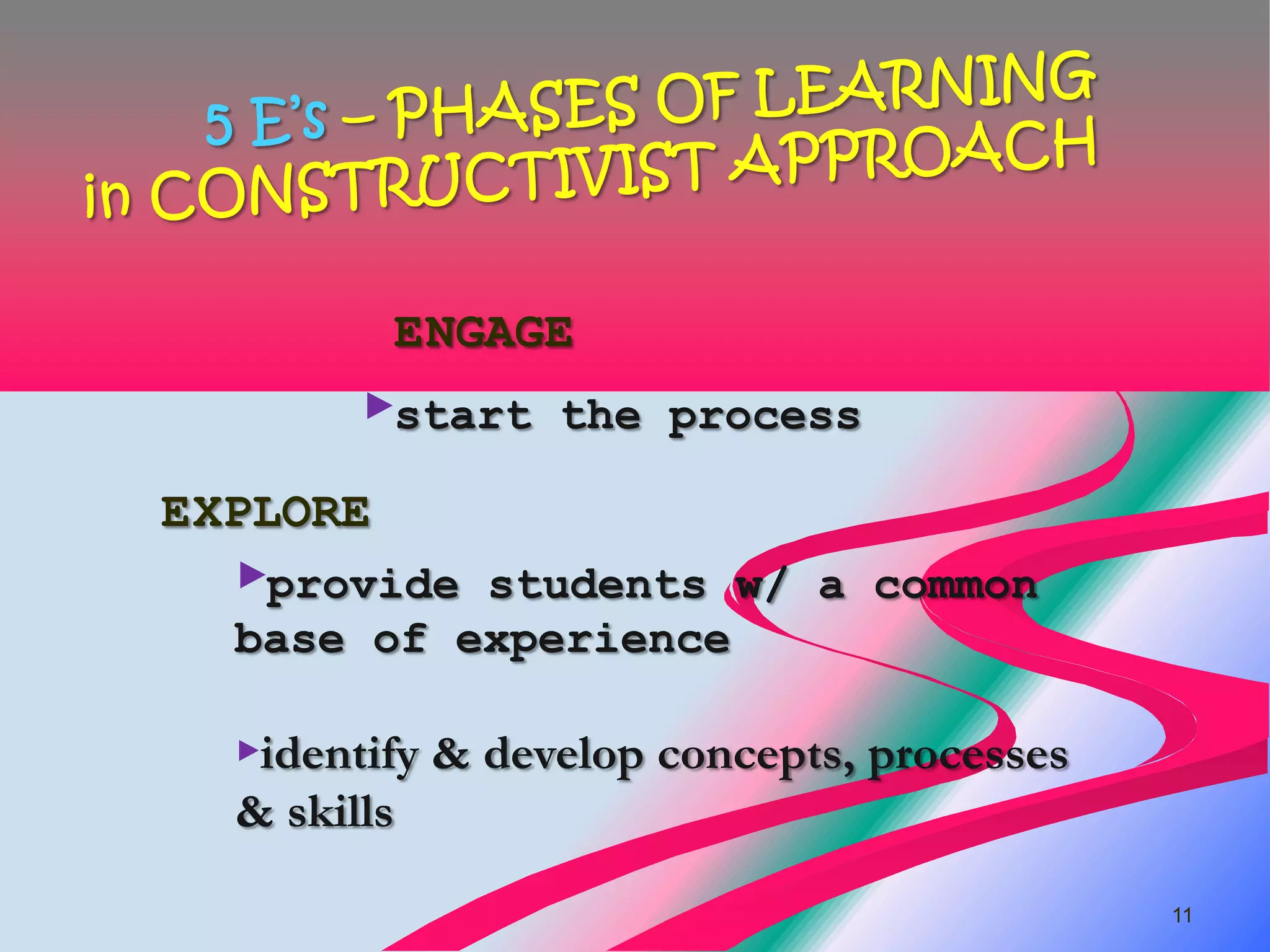 5 E's – PHASES OF LEARNING in CONSTRUCTIVIST APPROACH

ENGAGE

start the process

EXPLORE

provide students w/ a common base of experience

identify & develop concepts, processes & skills

11